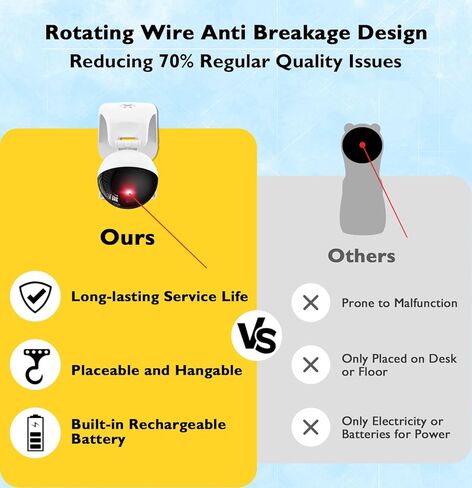 Rotating Wire Anti Breakage Design
Reducing 70% Regular Quality Issues

Ours

Long-lasting Service Life

Placeable and Hangable

Built-in Rechargeable Battery

VS

Others

Prone to Malfunction

Only Placed on Desk or Floor

Only Electricity or Batteries for Power